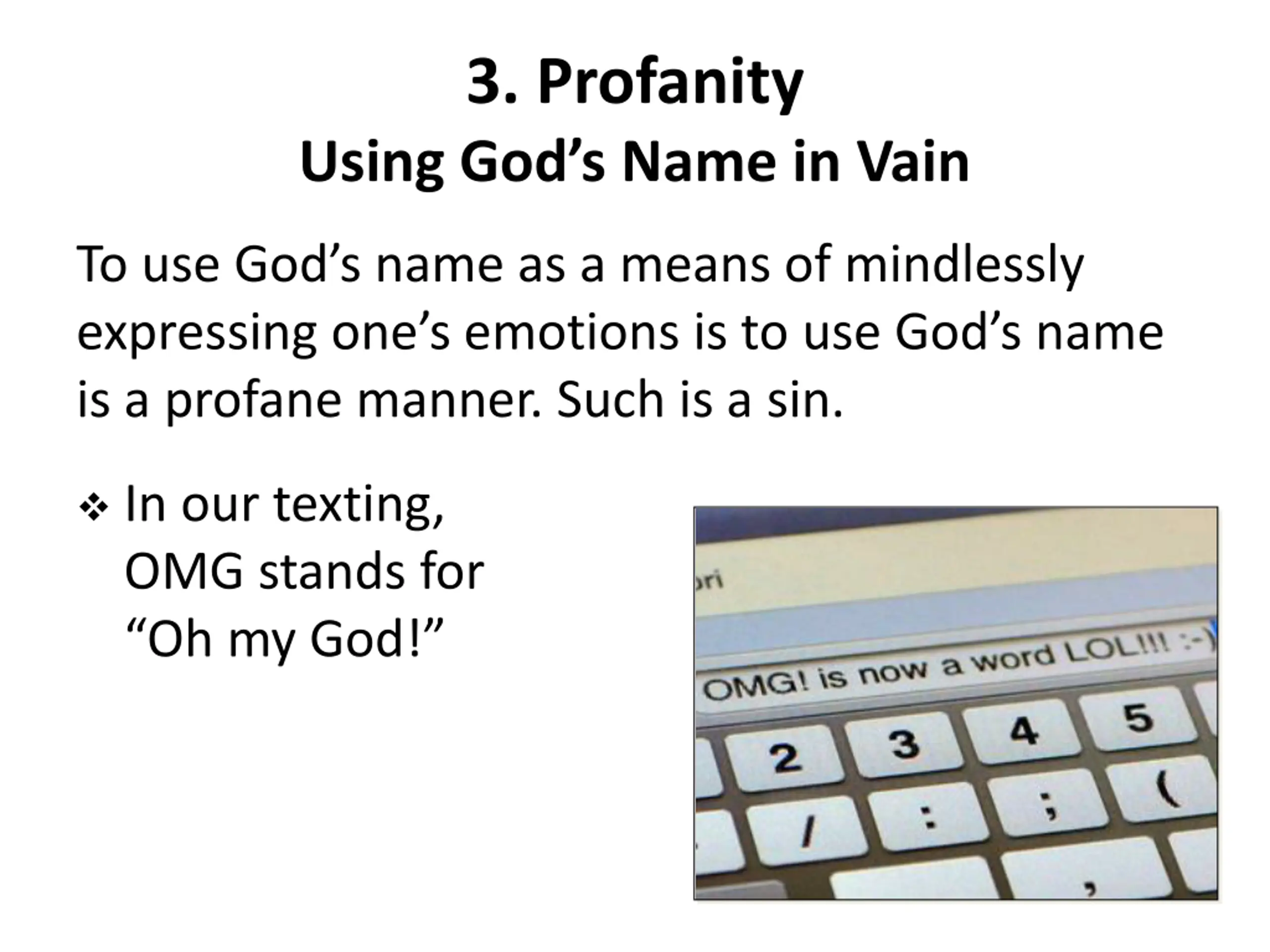 3. Profanity
Using God’s Name in Vain

To use God’s name as a means of mindlessly expressing one’s emotions is to use God’s name is a profane manner. Such is a sin.

❖ In our texting, OMG stands for “Oh my God!”

ori

OMG! is now a word LOL!!! :-)

2 3 4 5

/ : ; (

,